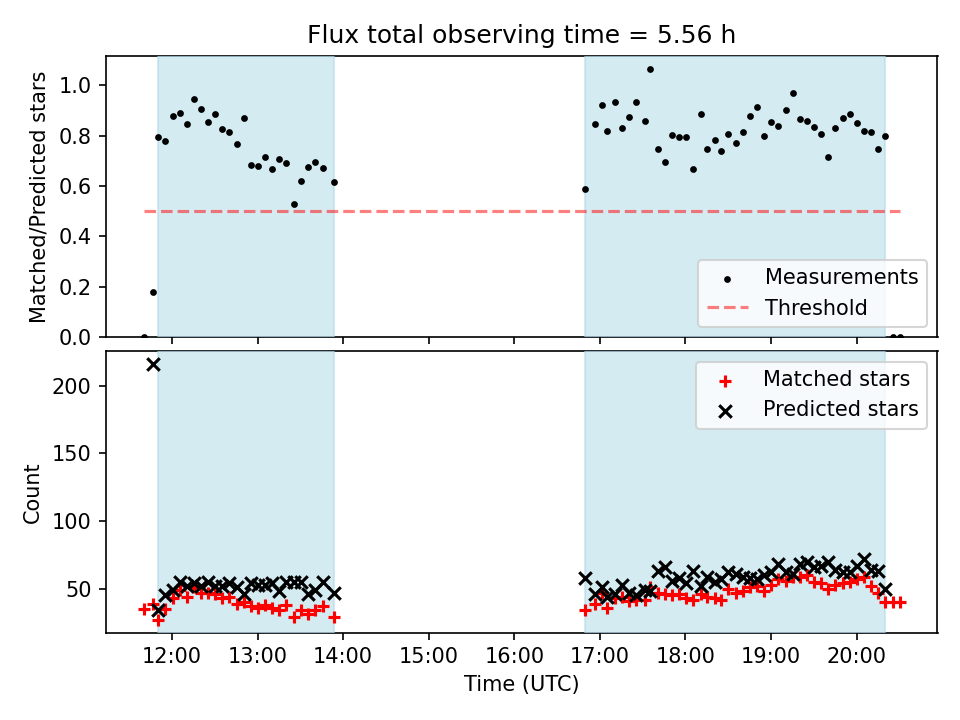 Flux total observing time = 5.56 h

Matched/Predicted stars

1.0
0.8
0.6
0.4
0.2
0.0

Measurements
Threshold

Count

200
150
100
50

Matched stars
Predicted stars

12:00
13:00
14:00
15:00
16:00
17:00
18:00
19:00
20:00

Time (UTC)